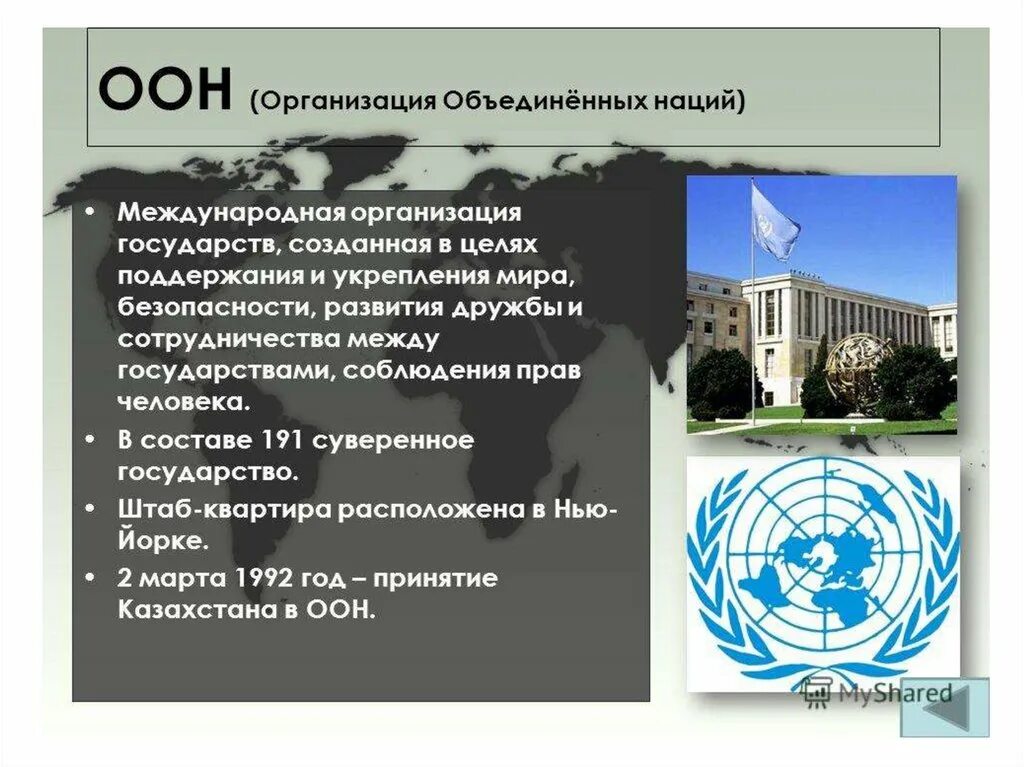 ООН (Организация Объединённых наций)

• Международная организация государств, созданная в целях поддержания и укрепления мира, безопасности, развития дружбы и сотрудничества между государствами, соблюдения прав человека.
• В составе 191 суверенное государство.
• Штаб-квартира расположена в Нью-Йорке.
• 2 марта 1992 год – принятие Казахстана в ООН.

MyShared